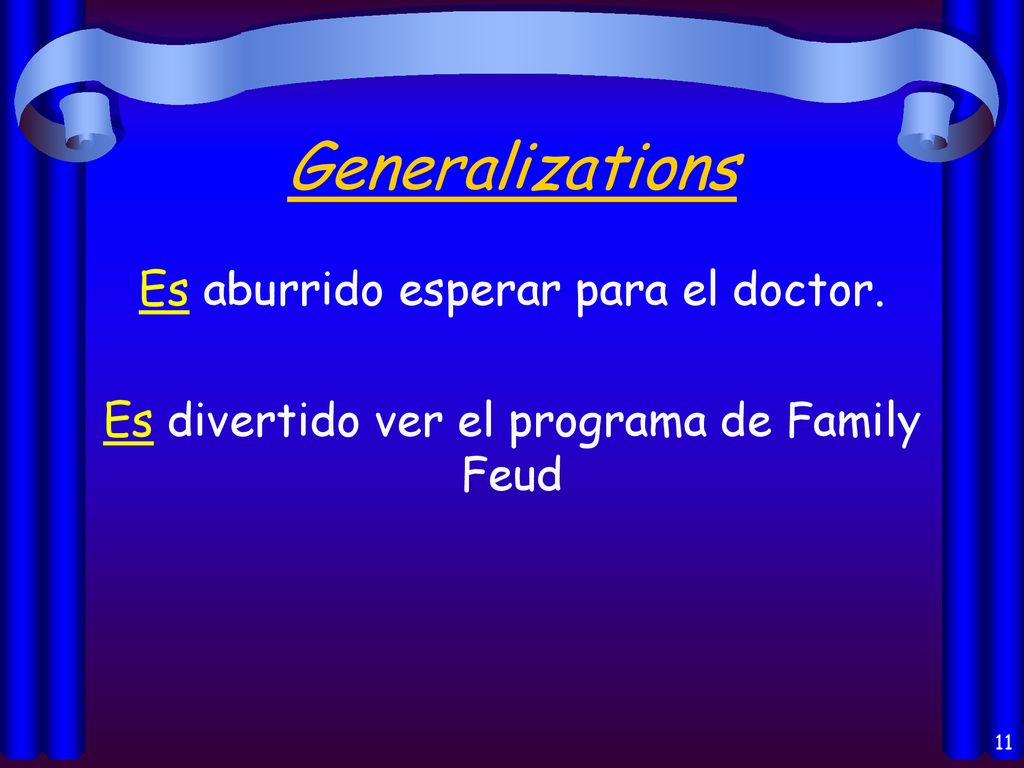 Generalizations

Es aburrido esperar para el doctor.

Es divertido ver el programa de Family Feud

11